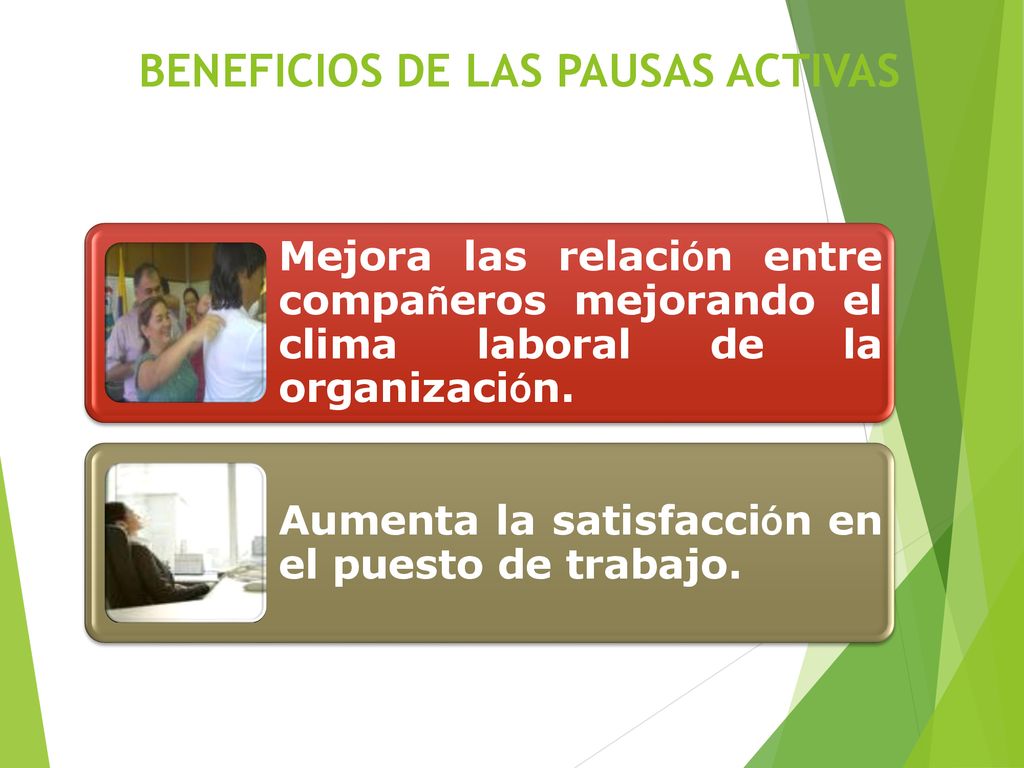 BENEFICIOS DE LAS PAUSAS ACTIVAS

Mejora las relación entre compañeros mejorando el clima laboral de la organización.

Aumenta la satisfacción en el puesto de trabajo.